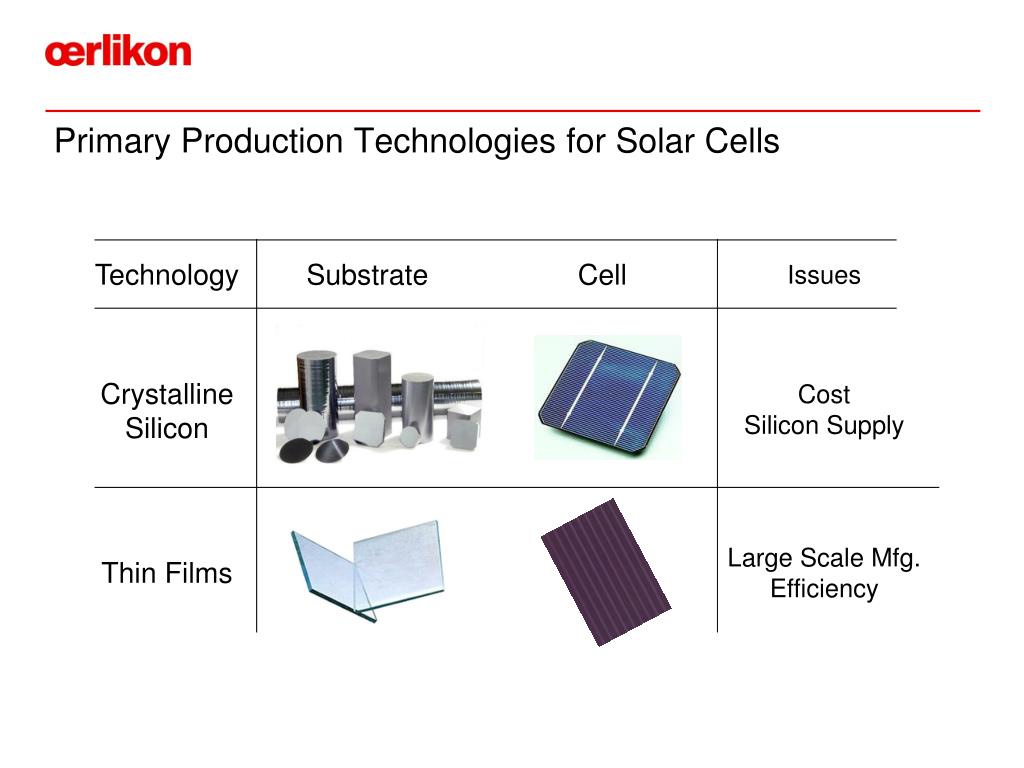 œrlikon

Primary Production Technologies for Solar Cells

| Technology | Substrate | Cell | Issues |
|---|---|---|---|
| Crystalline Silicon | | | Cost Silicon Supply |
| Thin Films | | | Large Scale Mfg. Efficiency |